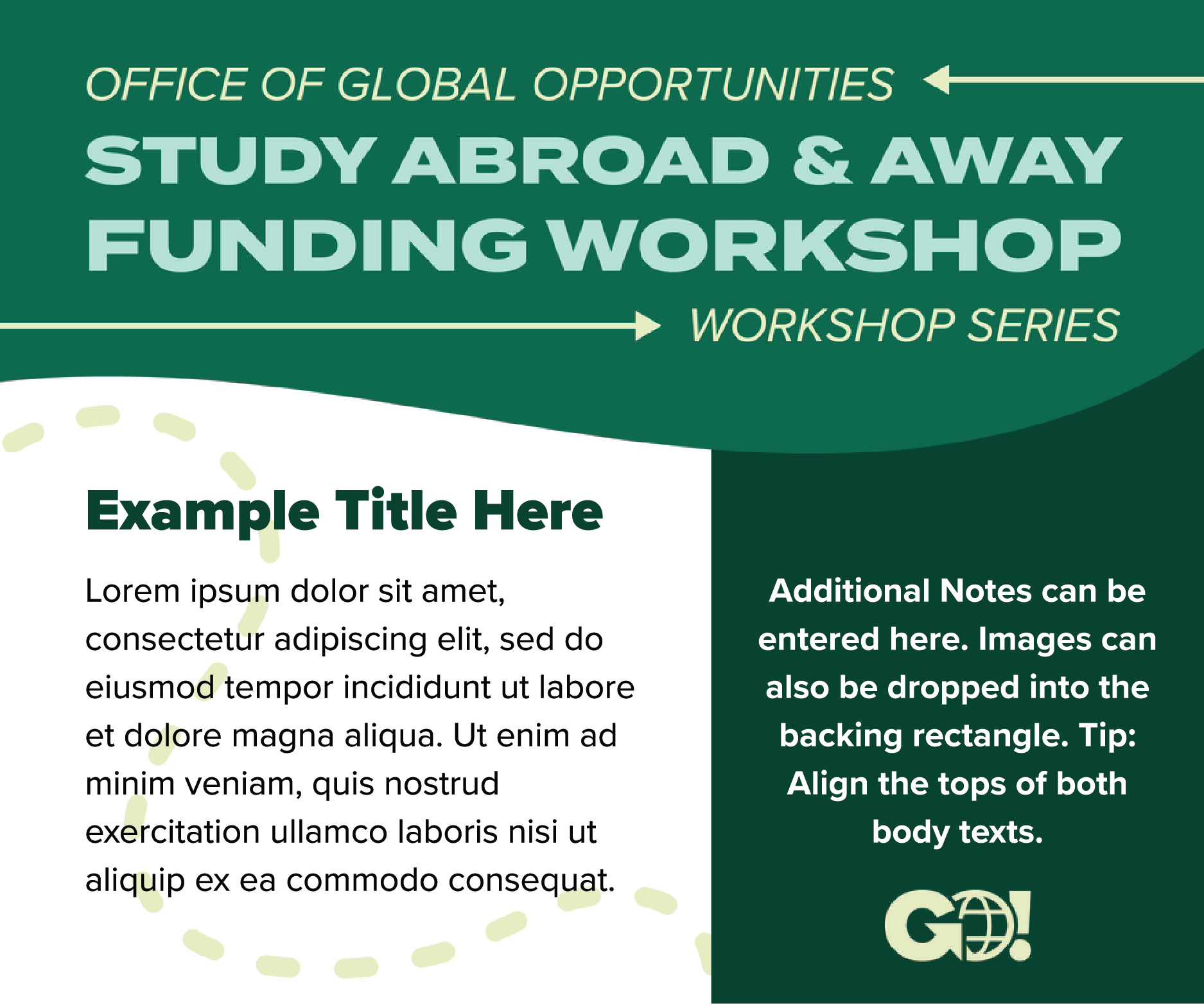 OFFICE OF GLOBAL OPPORTUNITIES

STUDY ABROAD & AWAY FUNDING WORKSHOP

WORKSHOP SERIES

Example Title Here

Lorem ipsum dolor sit amet, consectetur adipiscing elit, sed do eiusmod tempor incididunt ut labore et dolore magna aliqua. Ut enim ad minim veniam, quis nostrud exercitation ullamco laboris nisi ut aliquip ex ea commodo consequat.

Additional Notes can be entered here. Images can also be dropped into the backing rectangle. Tip: Align the tops of both body texts.

GO!